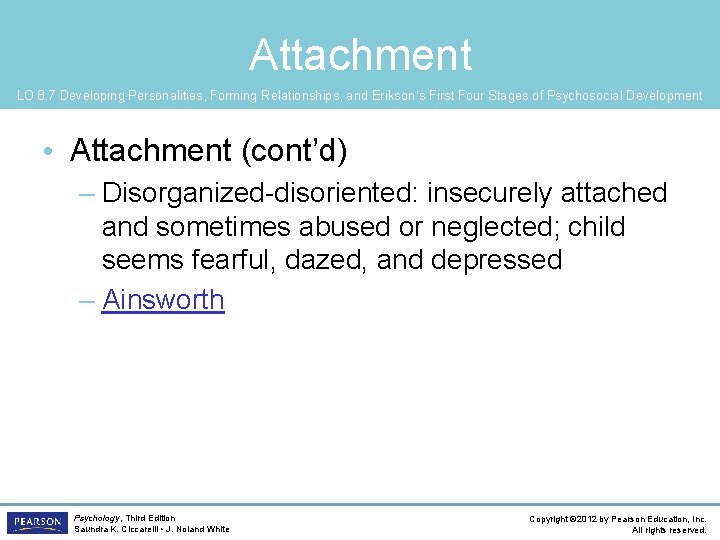 Attachment

LO 8.7 Developing Personalities, Forming Relationships, and Erikson's First Four Stages of Psychosocial Development

• Attachment (cont'd)

– Disorganized-disoriented: insecurely attached and sometimes abused or neglected; child seems fearful, dazed, and depressed

– Ainsworth

PEARSON

Psychology, Third Edition
Saundra K. Ciccarelli • J. Noland White

Copyright ©2012 by Pearson Education, Inc.
All rights reserved.